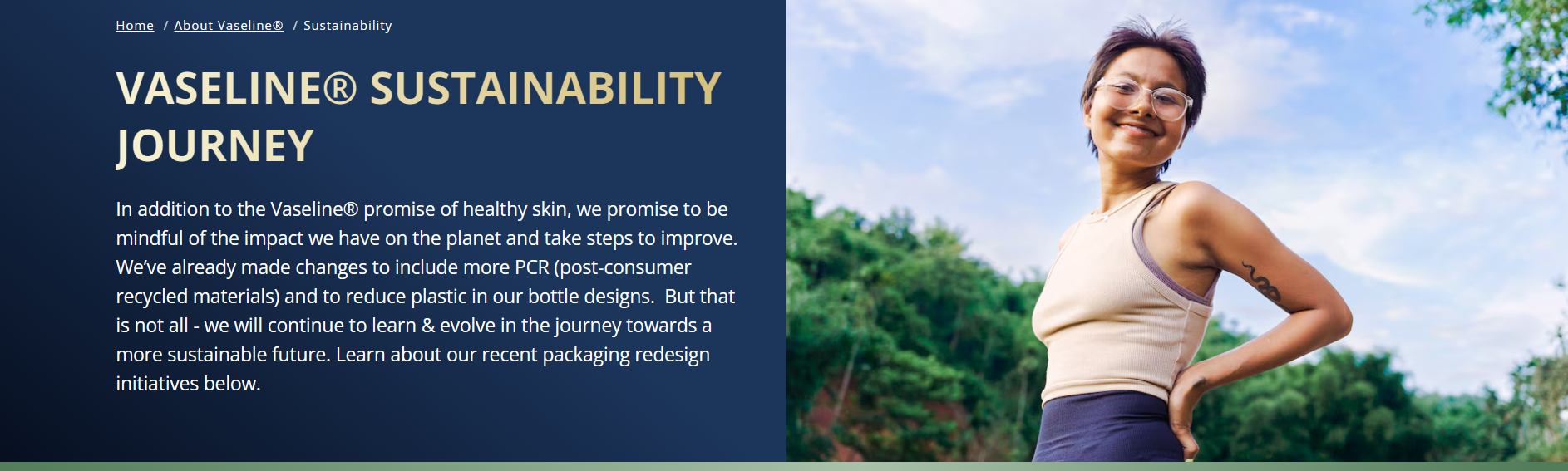 Home / About Vaseline® / Sustainability

VASELINE® SUSTAINABILITY JOURNEY

In addition to the Vaseline® promise of healthy skin, we promise to be mindful of the impact we have on the planet and take steps to improve. We've already made changes to include more PCR (post-consumer recycled materials) and to reduce plastic in our bottle designs. But that is not all - we will continue to learn & evolve in the journey towards a more sustainable future. Learn about our recent packaging redesign initiatives below.